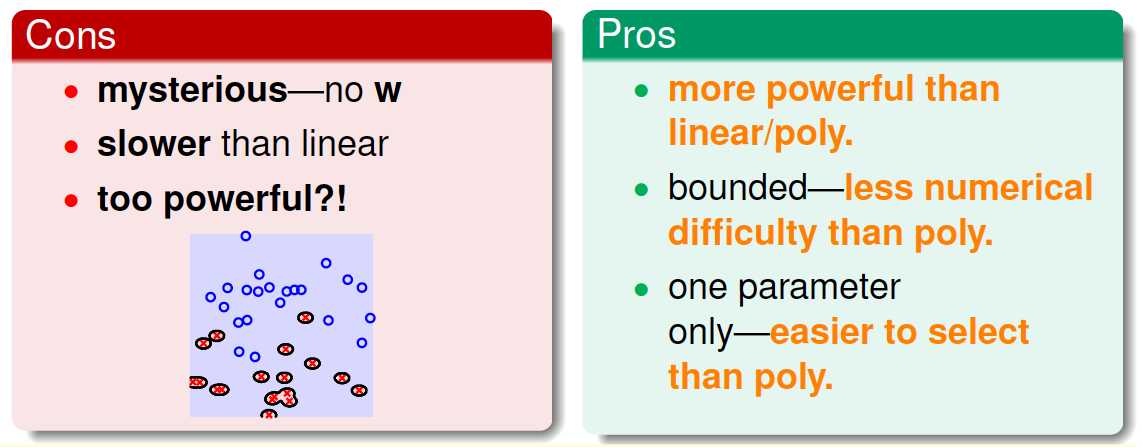 Cons

- mysterious—no w
- slower than linear
- too powerful?!

Pros

- more powerful than linear/poly.
- bounded—less numerical difficulty than poly.
- one parameter only—easier to select than poly.